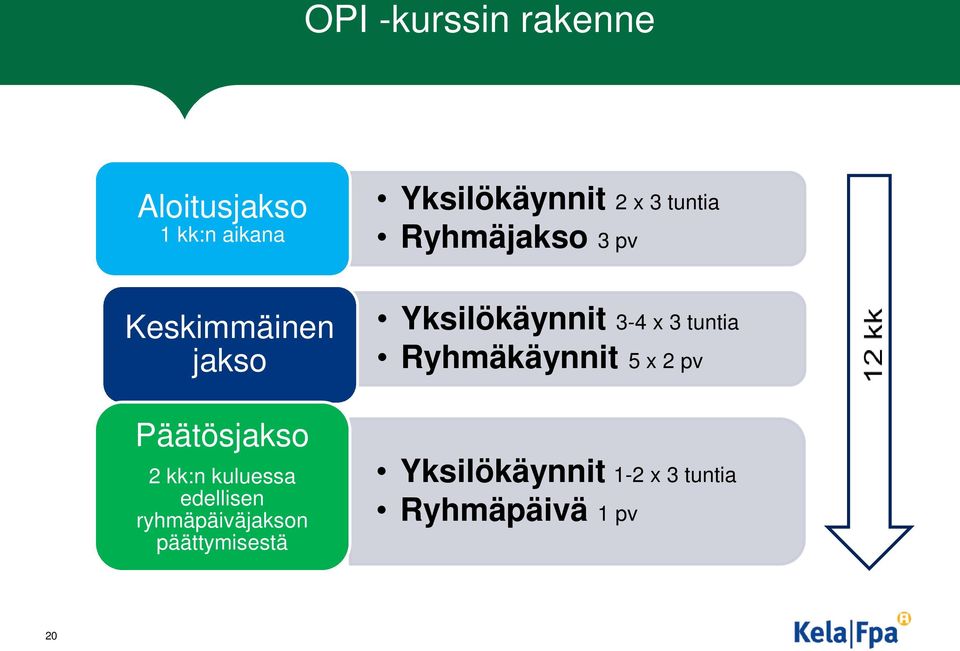 OPI -kurssin rakenne

Aloitusjakso
1 kk:n aikana

• Yksilökäynnit 2 x 3 tuntia
• Ryhmäjakso 3 pv

Keskimmäinen jakso

• Yksilökäynnit 3-4 x 3 tuntia
• Ryhmäkäynnit 5 x 2 pv

Päätösjakso
2 kk:n kuluessa edellisen ryhmäpäiväjakson päättymisestä

• Yksilökäynnit 1-2 x 3 tuntia
• Ryhmäpäivä 1 pv

12 kk

20

Kela|Fpa